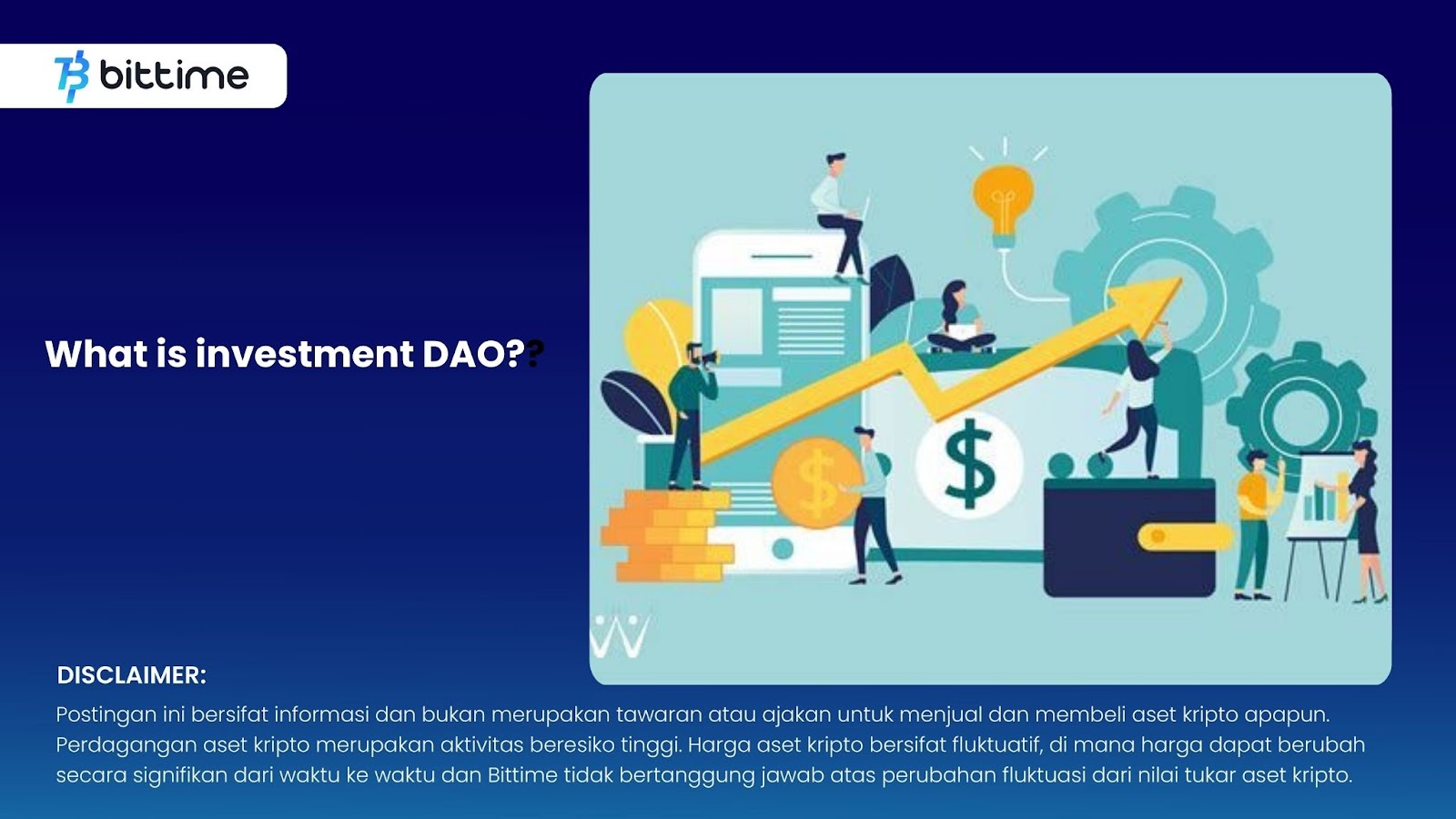 bittime

What is investment DAO??

$

$

DISCLAIMER:

Postingan ini bersifat informasi dan bukan merupakan tawaran atau ajakan untuk menjual dan membeli aset kripto apapun. Perdagangan aset kripto merupakan aktivitas beresiko tinggi. Harga aset kripto bersifat fluktuatif, di mana harga dapat berubah secara signifikan dari waktu ke waktu dan Bittime tidak bertanggung jawab atas perubahan fluktuasi dari nilai tukar aset kripto.